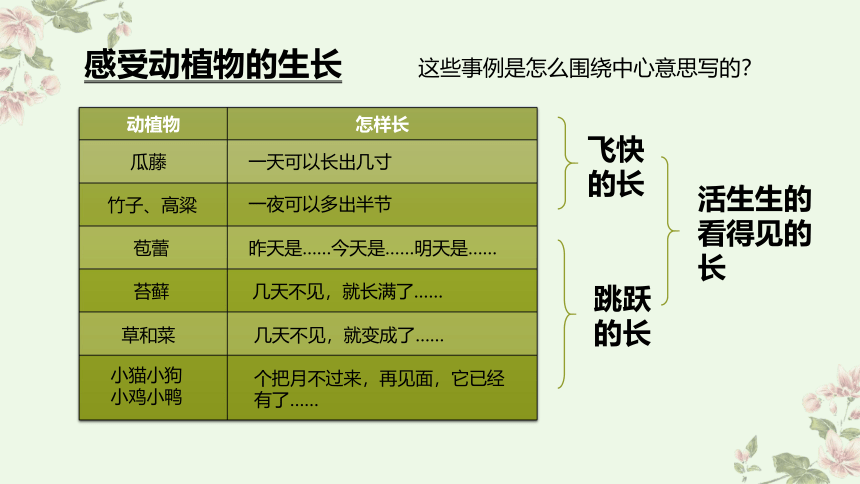 感受动植物的生长

这些事例是怎么围绕中心意思写的？

| 动植物 | 怎样长 |
|---|---|
| 瓜藤 | 一天可以长出几寸 |
| 竹子、高粱 | 一夜可以多出半节 |
| 苞蕾 | 昨天是……今天是……明天是…… |
| 苔藓 | 几天不见，就长满了…… |
| 草和菜 | 几天不见，就变成了…… |
| 小猫小狗 小鸡小鸭 | 个把月不过来，再见面，它已经有了…… |

飞快的长

跳跃的长

活生生的看得见的长